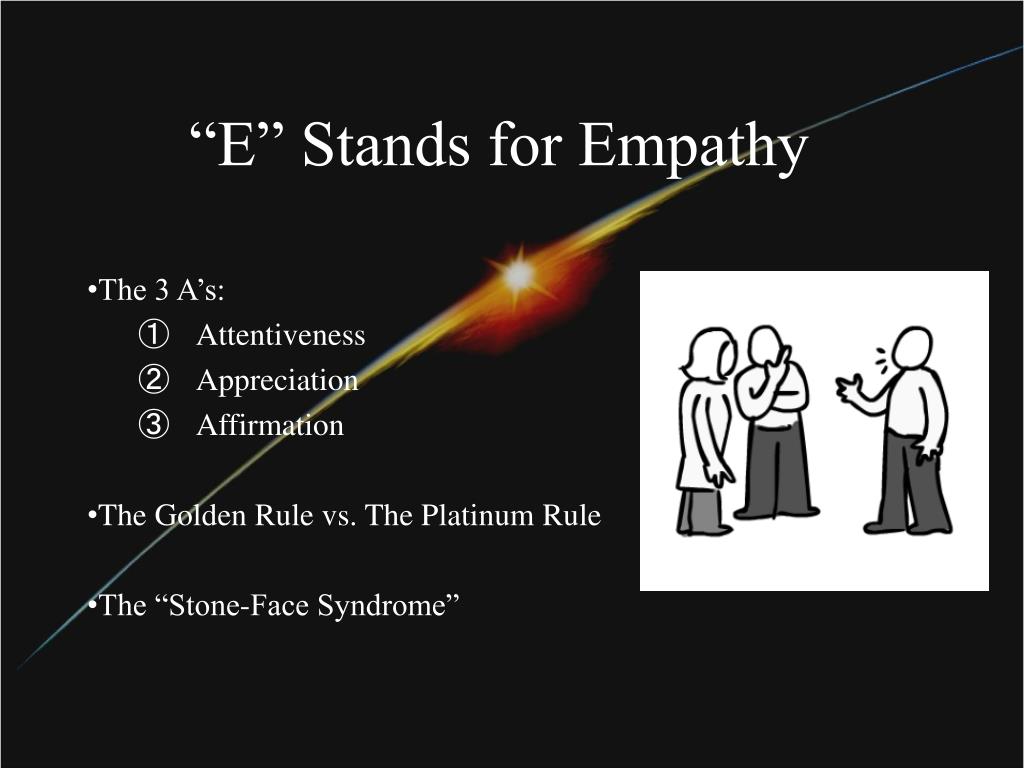 “E” Stands for Empathy

•The 3 A’s:
① Attentiveness
② Appreciation
③ Affirmation

•The Golden Rule vs. The Platinum Rule

•The “Stone-Face Syndrome”